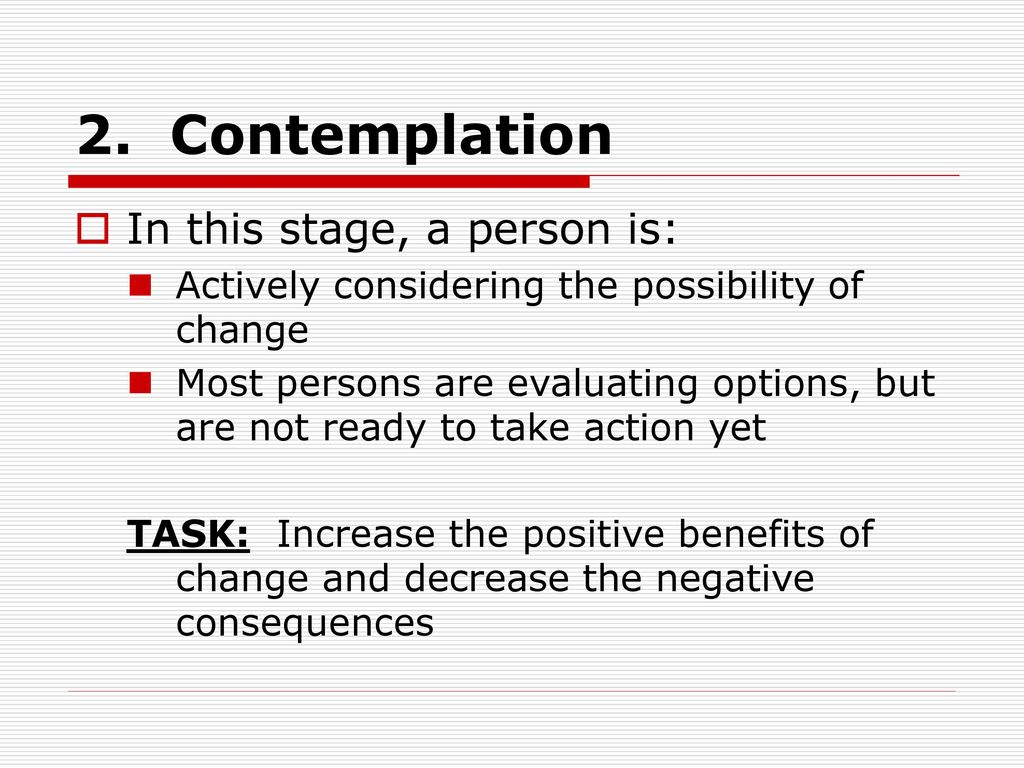 2. Contemplation

In this stage, a person is:

Actively considering the possibility of change

Most persons are evaluating options, but are not ready to take action yet

TASK: Increase the positive benefits of change and decrease the negative consequences